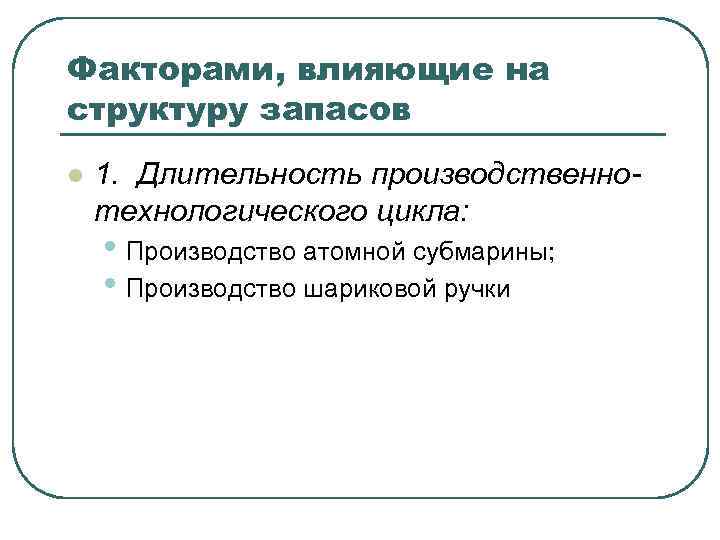 Факторами, влияющие на структуру запасов

1. Длительность производственно-технологического цикла:

Производство атомной субмарины;

Производство шариковой ручки